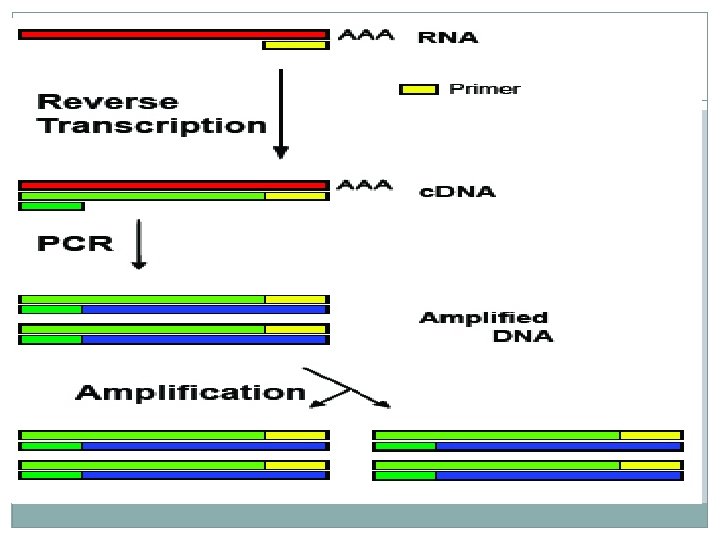 AAA RNA

Primer

Reverse Transcription

AAA cDNA

PCR

Amplified DNA

Amplification